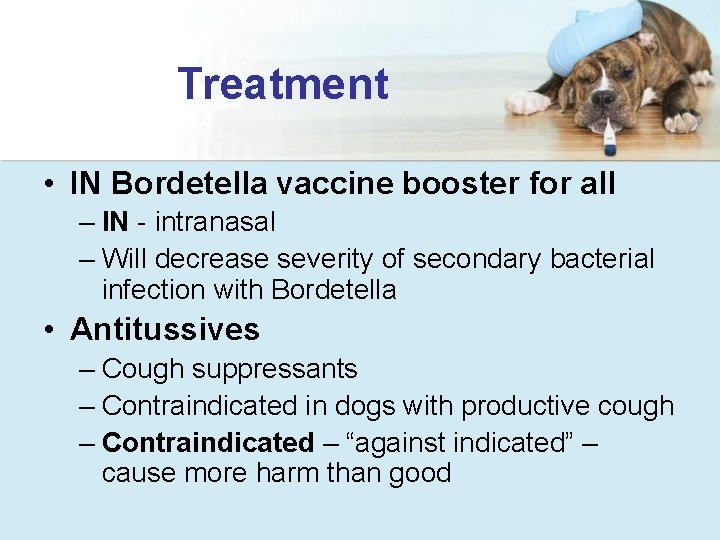 Treatment

• IN Bordetella vaccine booster for all
– IN - intranasal
– Will decrease severity of secondary bacterial infection with Bordetella

• Antitussives
– Cough suppressants
– Contraindicated in dogs with productive cough
– Contraindicated – “against indicated” – cause more harm than good